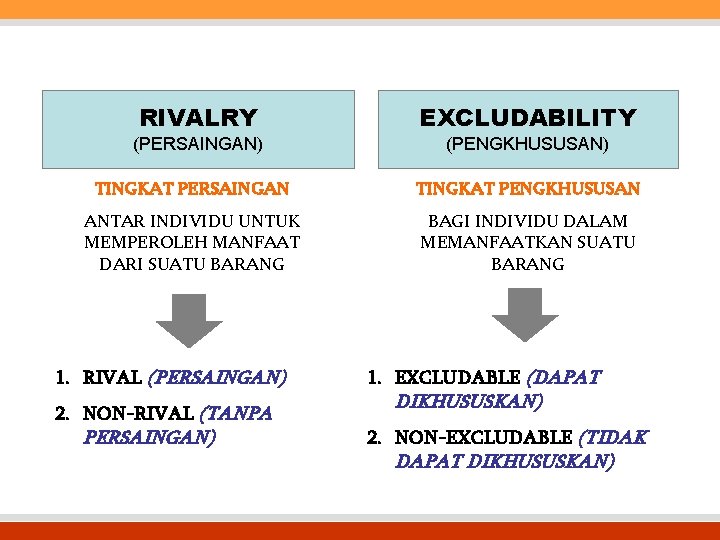 RIVALRY
(PERSAINGAN)

TINGKAT PERSAINGAN

ANTAR INDIVIDU UNTUK MEMPEROLEH MANFAAT DARI SUATU BARANG

1. RIVAL (PERSAINGAN)
2. NON-RIVAL (TANPA PERSAINGAN)

EXCLUDABILITY
(PENGKHUSUSAN)

TINGKAT PENGKHUSUSAN

BAGI INDIVIDU DALAM MEMANFAATKAN SUATU BARANG

1. EXCLUDABLE (DAPAT DIKHUSUSKAN)
2. NON-EXCLUDABLE (TIDAK DAPAT DIKHUSUSKAN)